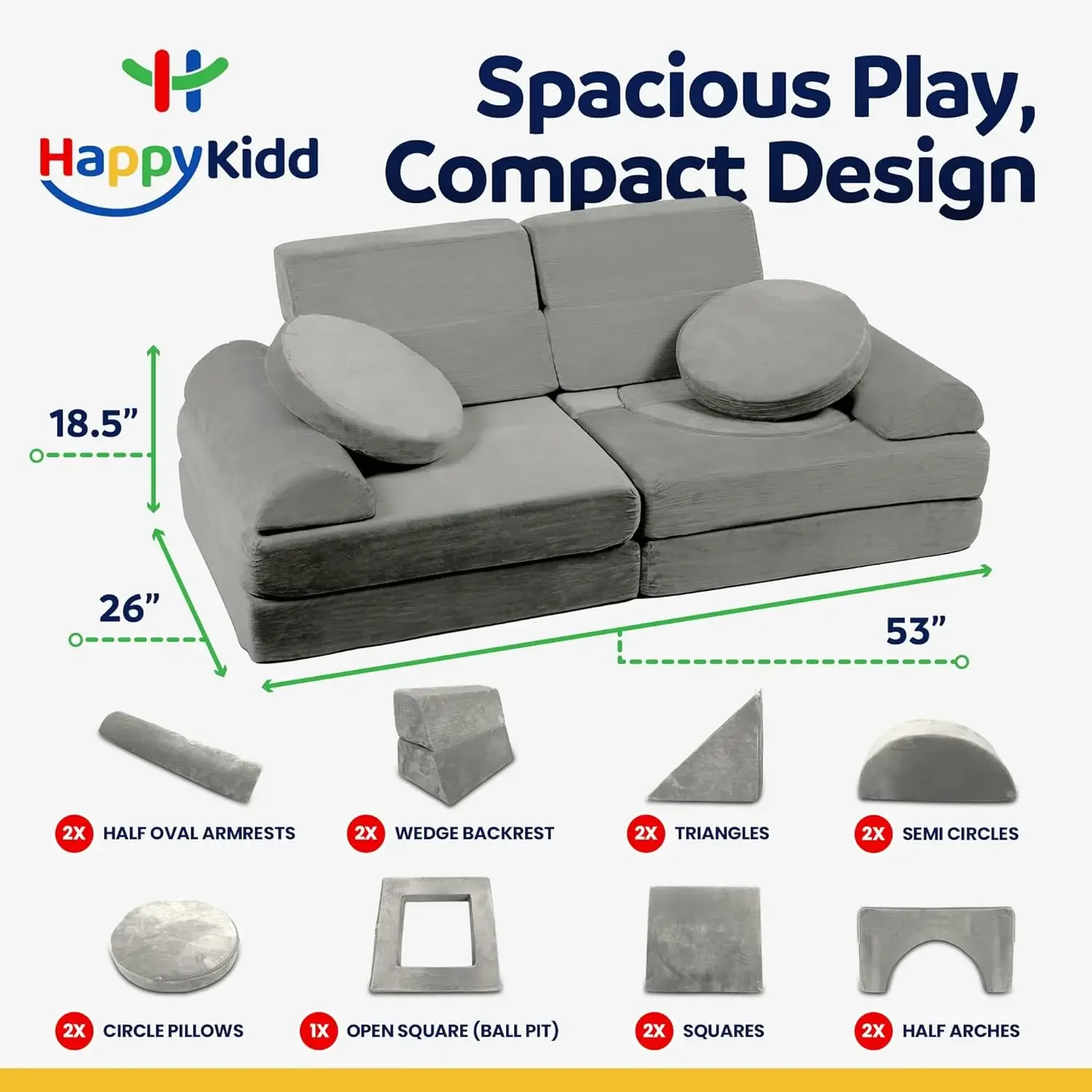 HappyKidd

Spacious Play, Compact Design

18.5”

26”

53”

2X HALF OVAL ARMRESTS

2X WEDGE BACKREST

2X TRIANGLES

2X SEMI CIRCLES

2X CIRCLE PILLOWS

1X OPEN SQUARE (BALL PIT)

2X SQUARES

2X HALF ARCHES